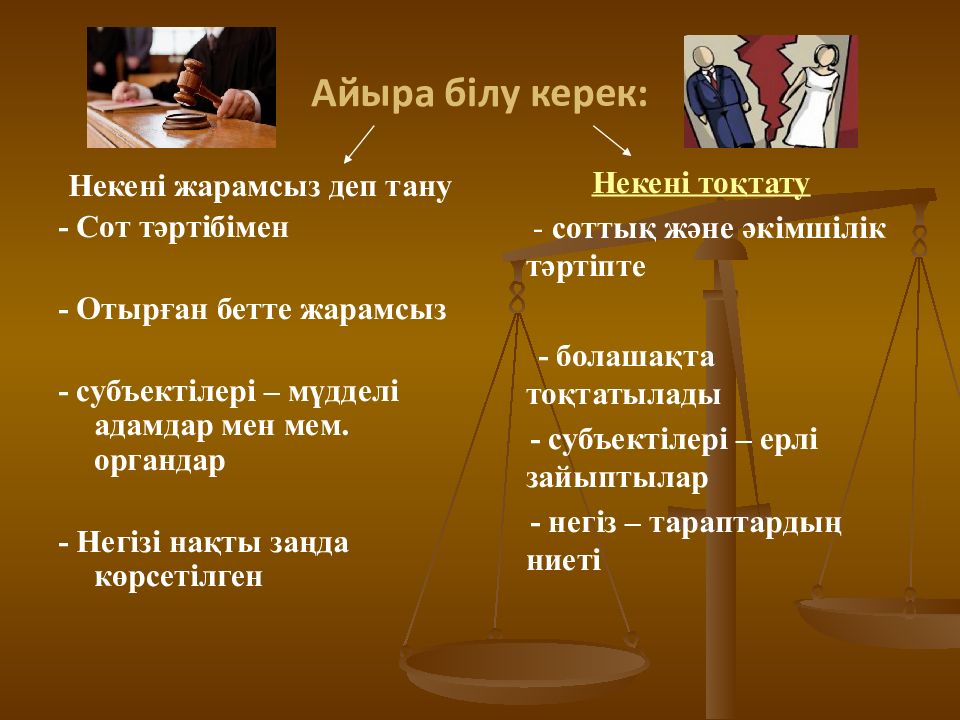 Айыра білу керек:

Некені жарамсыз деп тану

- Сот тәртібімен

- Отырған бетте жарамсыз

- субъектілері – мүдделі адамдар мен мем. органдар

- Негізі нақты заңда көрсетілген

Некені тоқтату

- соттық және әкімшілік тәртіпте

- болашақта тоқтатылады

- субъектілері – ерлі зайыптылар

- негіз – тараптардың ниеті